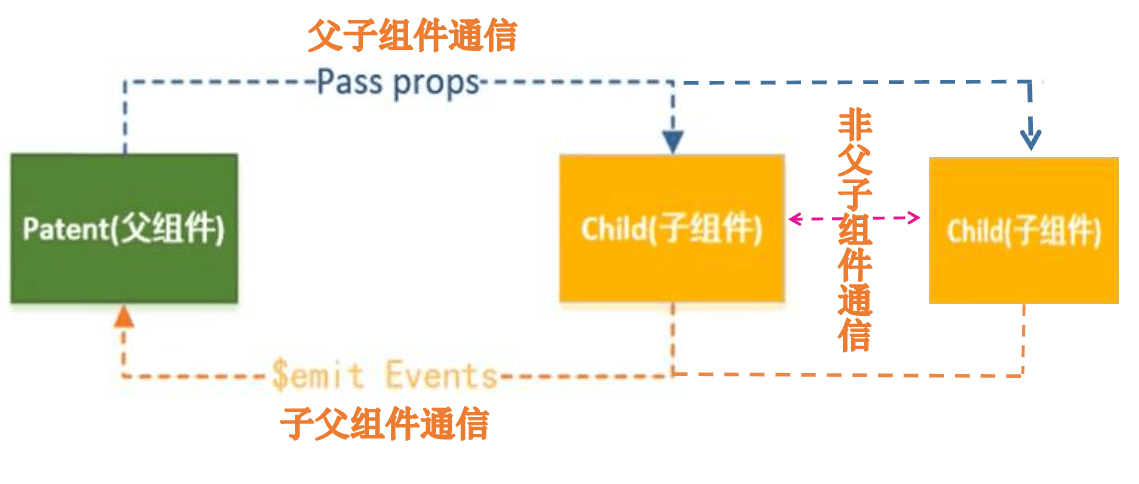 父子组件通信

Pass props

Patent(父组件)

Child(子组件)

非父子组件通信

Child(子组件)

$emit Events

子父组件通信